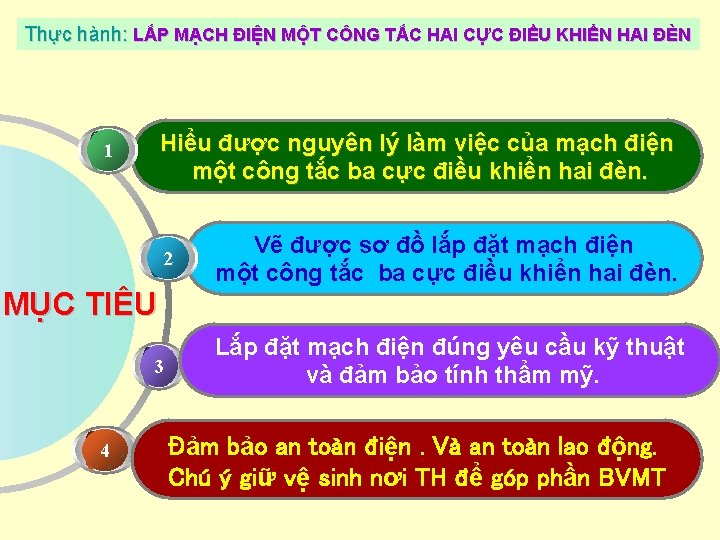 Thực hành: LẮP MẠCH ĐIỆN MỘT CÔNG TẮC HAI CỰC ĐIỀU KHIỂN HAI ĐÈN

MỤC TIÊU

1

Hiểu được nguyên lý làm việc của mạch điện một công tắc ba cực điều khiển hai đèn.

2

Vẽ được sơ đồ lắp đặt mạch điện một công tắc  ba cực điều khiển hai đèn.

3

Lắp đặt mạch điện đúng yêu cầu kỹ thuật và đảm bảo tính thẩm mỹ.

4

Đảm bảo an toàn điện . Và an toàn lao động. Chú ý giữ vệ sinh nơi TH để góp phần BVMT